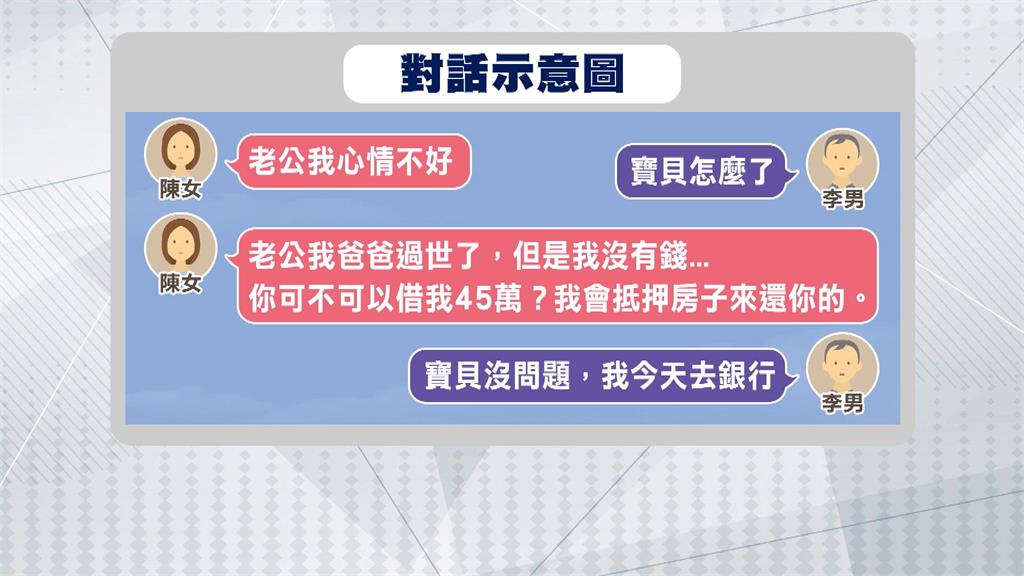 對話示意圖

陳女
老公我心情不好

寶貝怎麼了
李男

陳女
老公我爸爸過世了，但是我沒有錢...
你可不可以借我45萬？我會抵押房子來還你的。

寶貝沒問題，我今天去銀行
李男